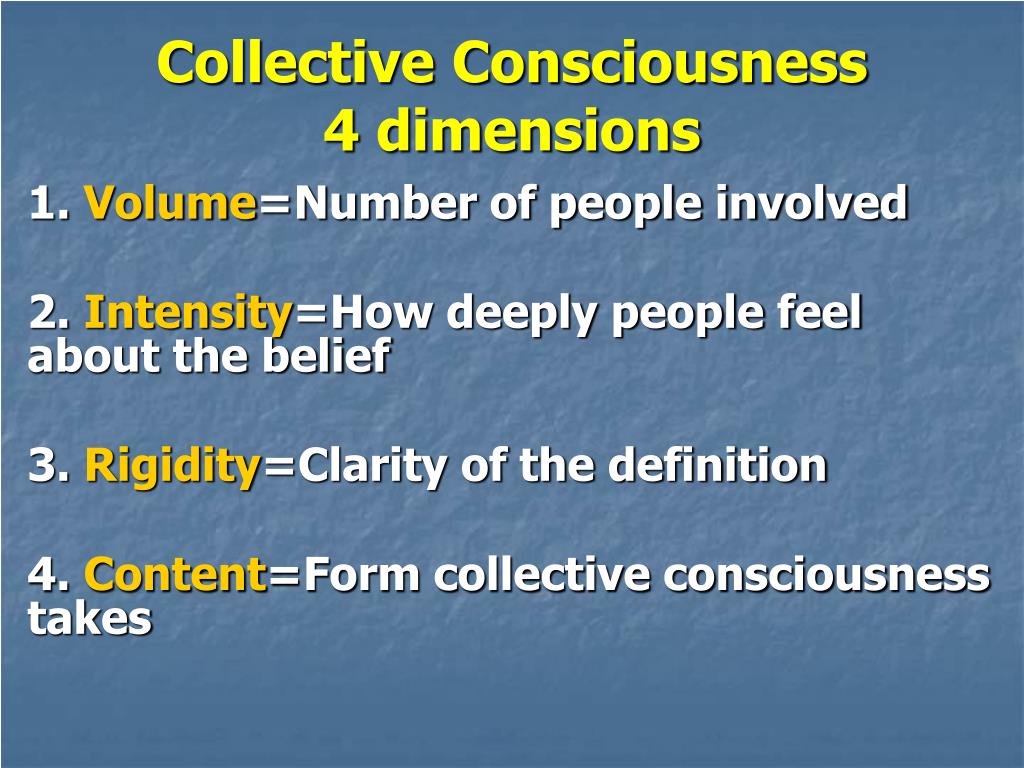 Collective Consciousness
4 dimensions

1. Volume=Number of people involved

2. Intensity=How deeply people feel about the belief

3. Rigidity=Clarity of the definition

4. Content=Form collective consciousness takes